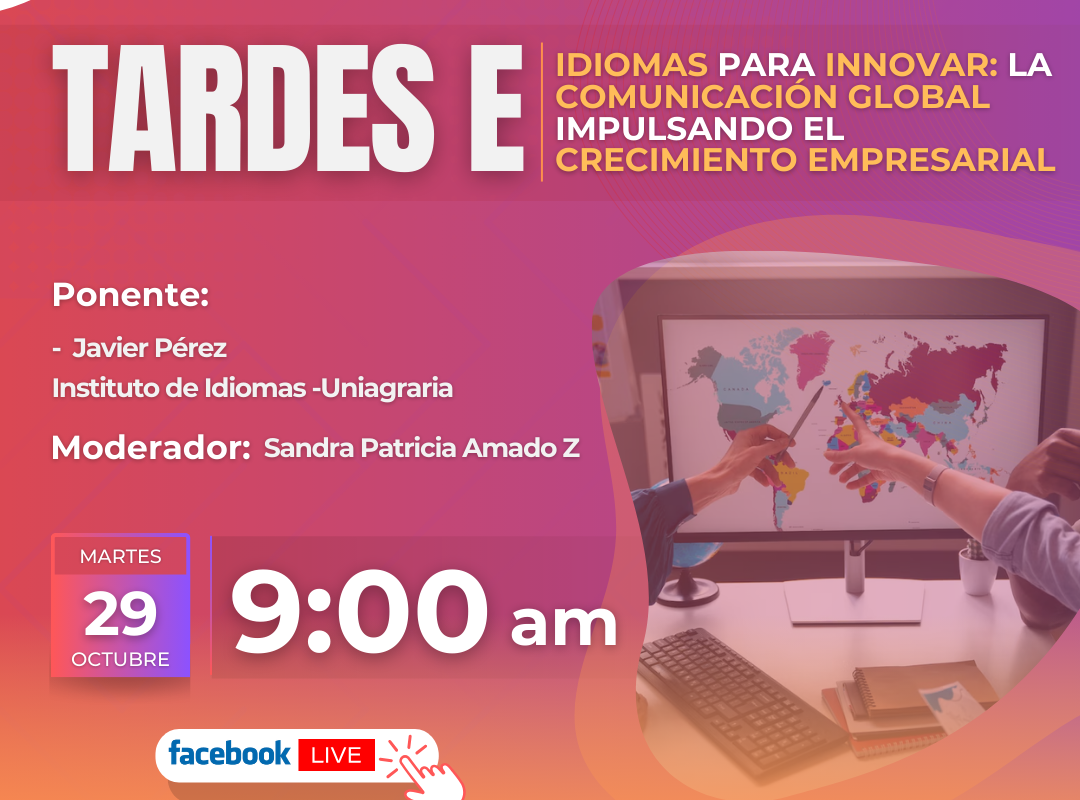 TARDES E

IDIOMAS PARA INNOVAR: LA COMUNICACIÓN GLOBAL IMPULSANDO EL CRECIMIENTO EMPRESARIAL

Ponente:

- Javier Pérez
Instituto de Idiomas -Uniagraria

Moderador: Sandra Patricia Amado Z

MARTES
29
OCTUBRE

9:00 am

facebook LIVE